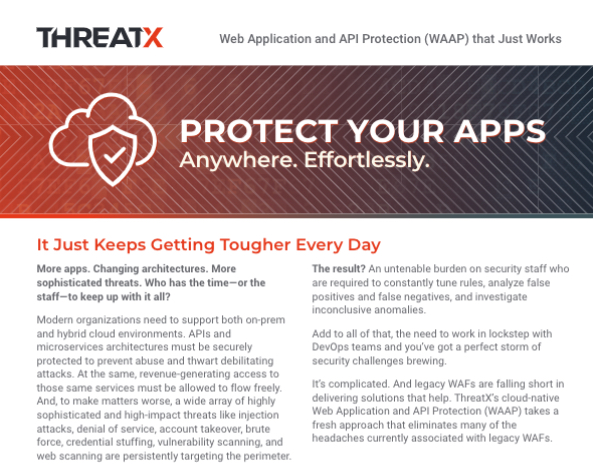 THREATX

Web Application and API Protection (WAAP) that Just Works

PROTECT YOUR APPS
Anywhere. Effortlessly.

It Just Keeps Getting Tougher Every Day

More apps. Changing architectures. More sophisticated threats. Who has the time—or the staff—to keep up with it all?

Modern organizations need to support both on-prem and hybrid cloud environments. APIs and microservices architectures must be securely protected to prevent abuse and thwart debilitating attacks. At the same, revenue-generating access to those same services must be allowed to flow freely. And, to make matters worse, a wide array of highly sophisticated and high-impact threats like injection attacks, denial of service, account takeover, brute force, credential stuffing, vulnerability scanning, and web scanning are persistently targeting the perimeter.

The result? An untenable burden on security staff who are required to constantly tune rules, analyze false positives and false negatives, and investigate inconclusive anomalies.

Add to all of that, the need to work in lockstep with DevOps teams and you've got a perfect storm of security challenges brewing.

It's complicated. And legacy WAFs are falling short in delivering solutions that help. ThreatX's cloud-native Web Application and API Protection (WAAP) takes a fresh approach that eliminates many of the headaches currently associated with legacy WAFs.